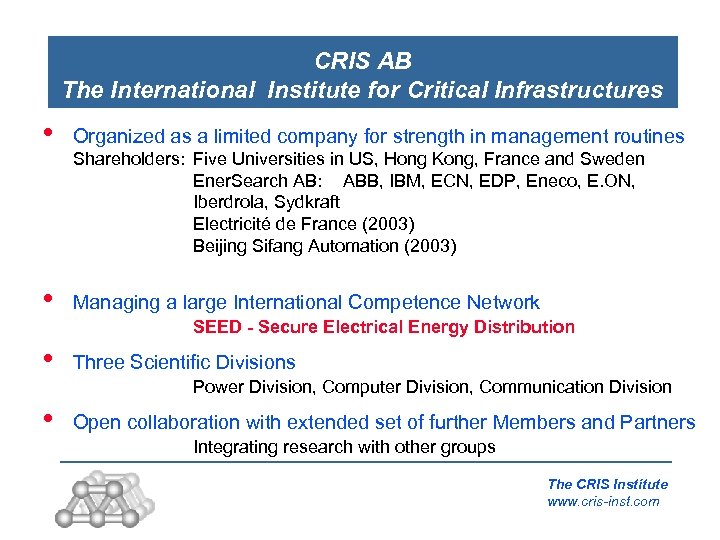 CRIS AB
The International Institute for Critical Infrastructures

• Organized as a limited company for strength in management routines
Shareholders: Five Universities in US, Hong Kong, France and Sweden
EnerSearch AB: ABB, IBM, ECN, EDP, Eneco, E.ON, Iberdrola, Sydkraft
Electricité de France (2003)
Beijing Sifang Automation (2003)

• Managing a large International Competence Network
SEED - Secure Electrical Energy Distribution

• Three Scientific Divisions
Power Division, Computer Division, Communication Division

• Open collaboration with extended set of further Members and Partners
Integrating research with other groups

The CRIS Institute
www.cris-inst.com